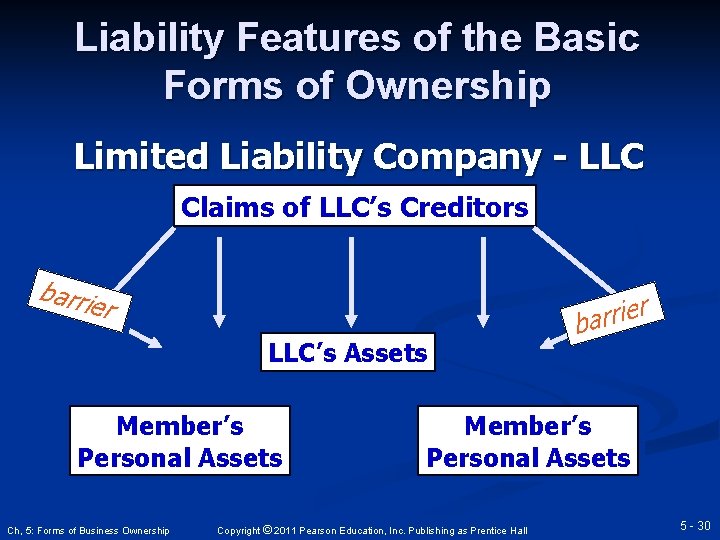 Liability Features of the Basic Forms of Ownership

Limited Liability Company - LLC

Claims of LLC's Creditors

barrier

barrier

LLC's Assets

Member's Personal Assets

Member's Personal Assets

Ch, 5: Forms of Business Ownership

Copyright © 2011 Pearson Education, Inc. Publishing as Prentice Hall

5 - 30